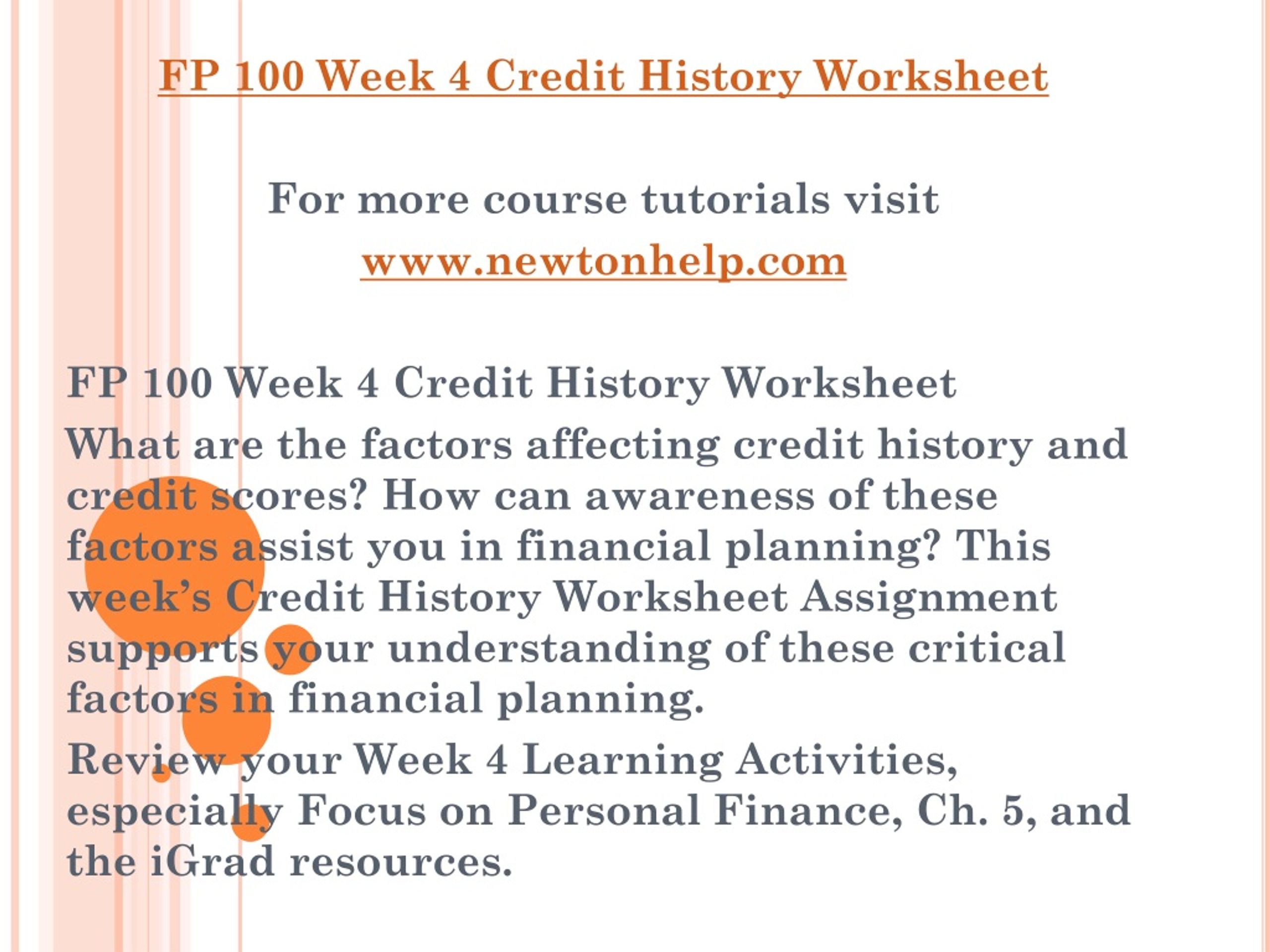 FP 100 Week 4 Credit History Worksheet

For more course tutorials visit
www.newtonhelp.com

FP 100 Week 4 Credit History Worksheet

What are the factors affecting credit history and credit scores? How can awareness of these factors assist you in financial planning? This week’s Credit History Worksheet Assignment supports your understanding of these critical factors in financial planning.

Review your Week 4 Learning Activities, especially Focus on Personal Finance, Ch. 5, and the iGrad resources.